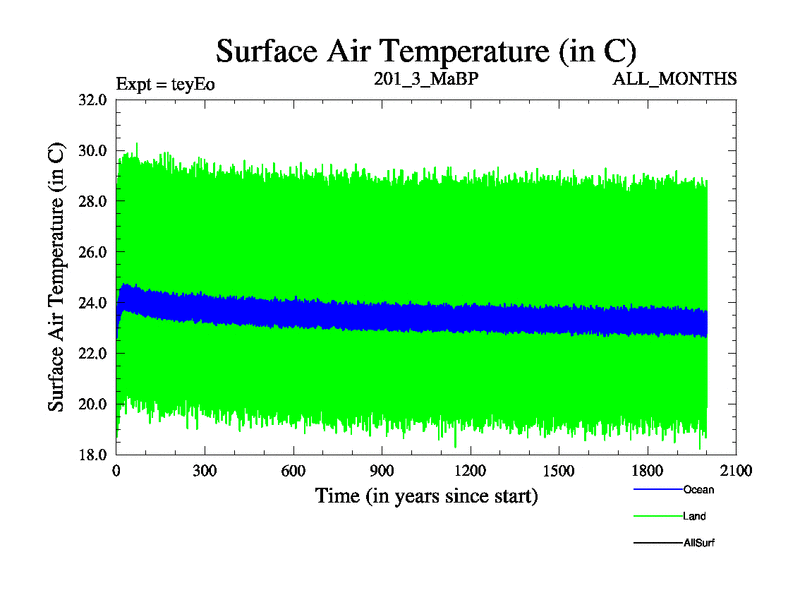 Surface Air Temperature (in C)

Expt = teyEo
201_3_MaBP
ALL_MONTHS

Surface Air Temperature (in C)

32.0
30.0
28.0
26.0
24.0
22.0
20.0
18.0

0
300
600
900
1200
1500
1800
2100

Time (in years since start)

Ocean
Land
AllSurf